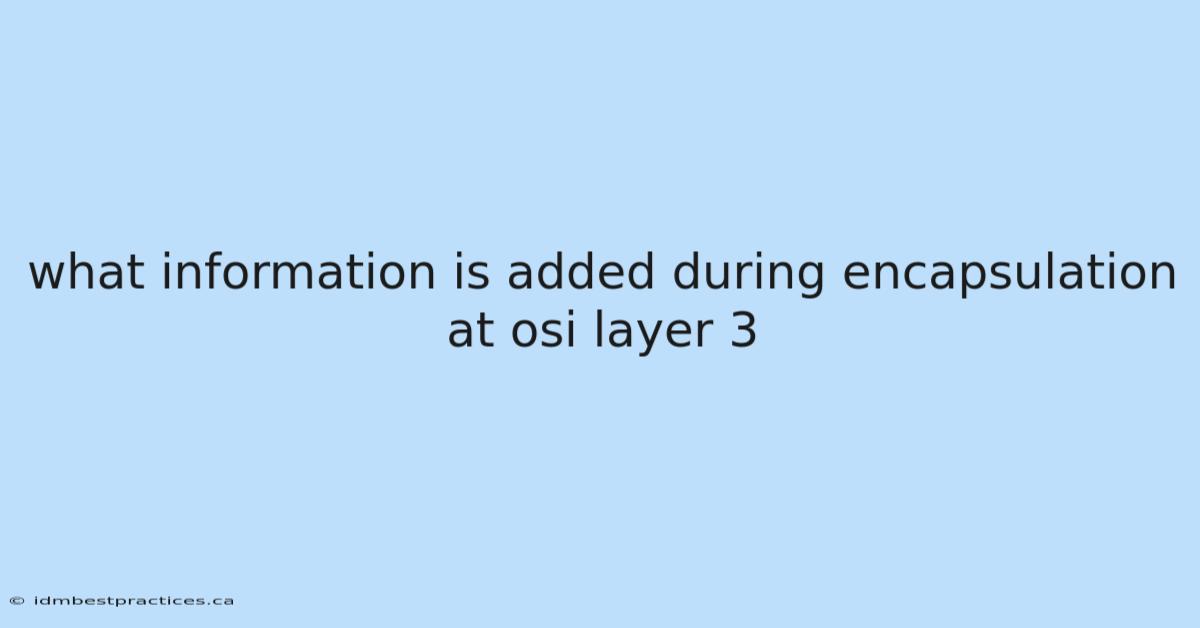 what information is added during encapsulation at osi layer 3

© idmbestpractices.ca